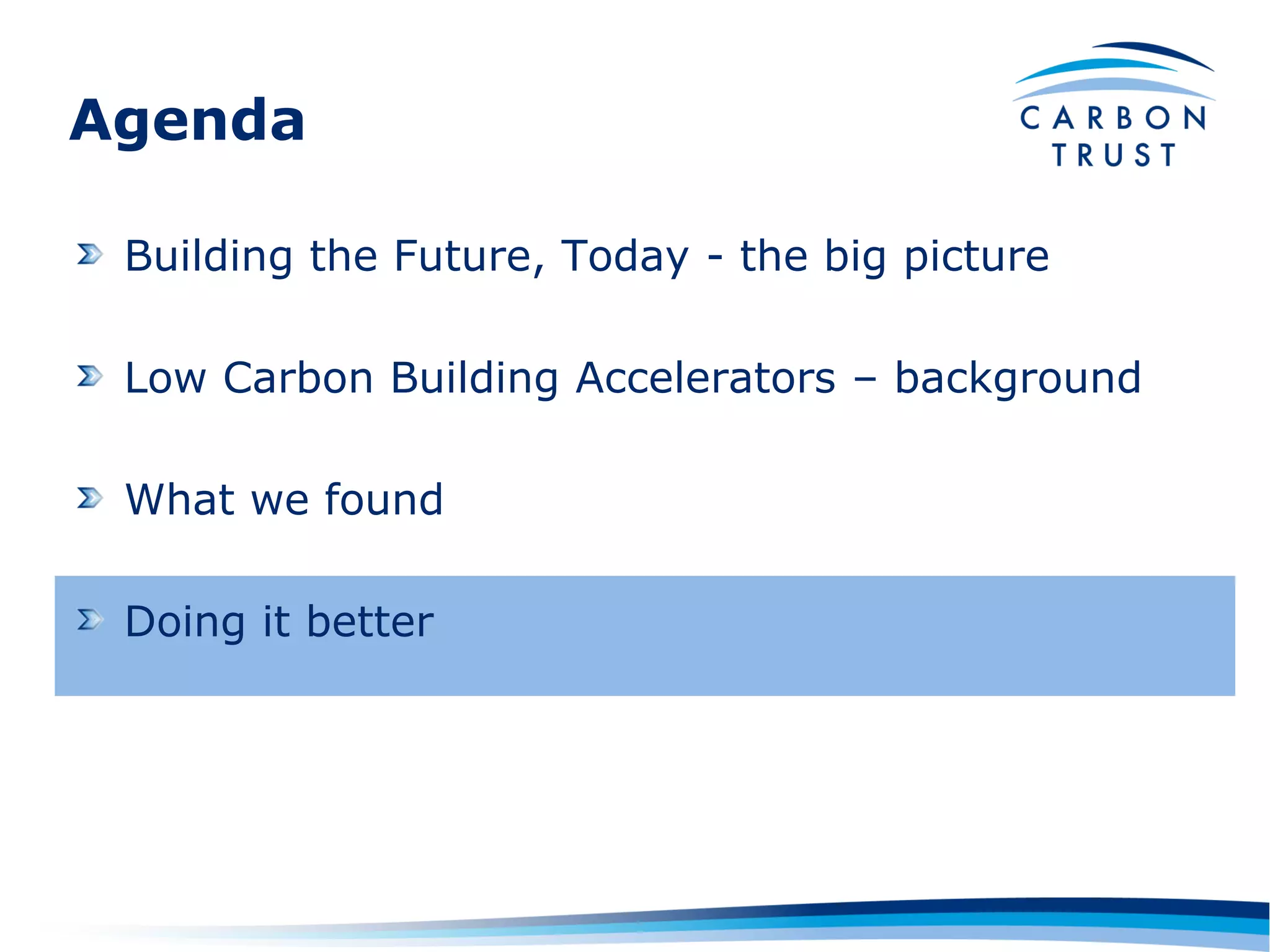 Agenda

CARBON TRUST

Building the Future, Today - the big picture

Low Carbon Building Accelerators – background

What we found

Doing it better